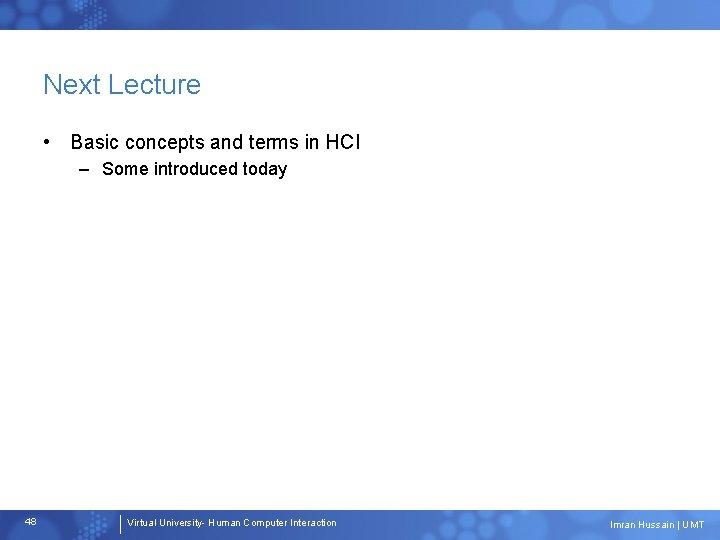 Next Lecture

• Basic concepts and terms in HCI
– Some introduced today

48

Virtual University- Human Computer Interaction

Imran Hussain | UMT